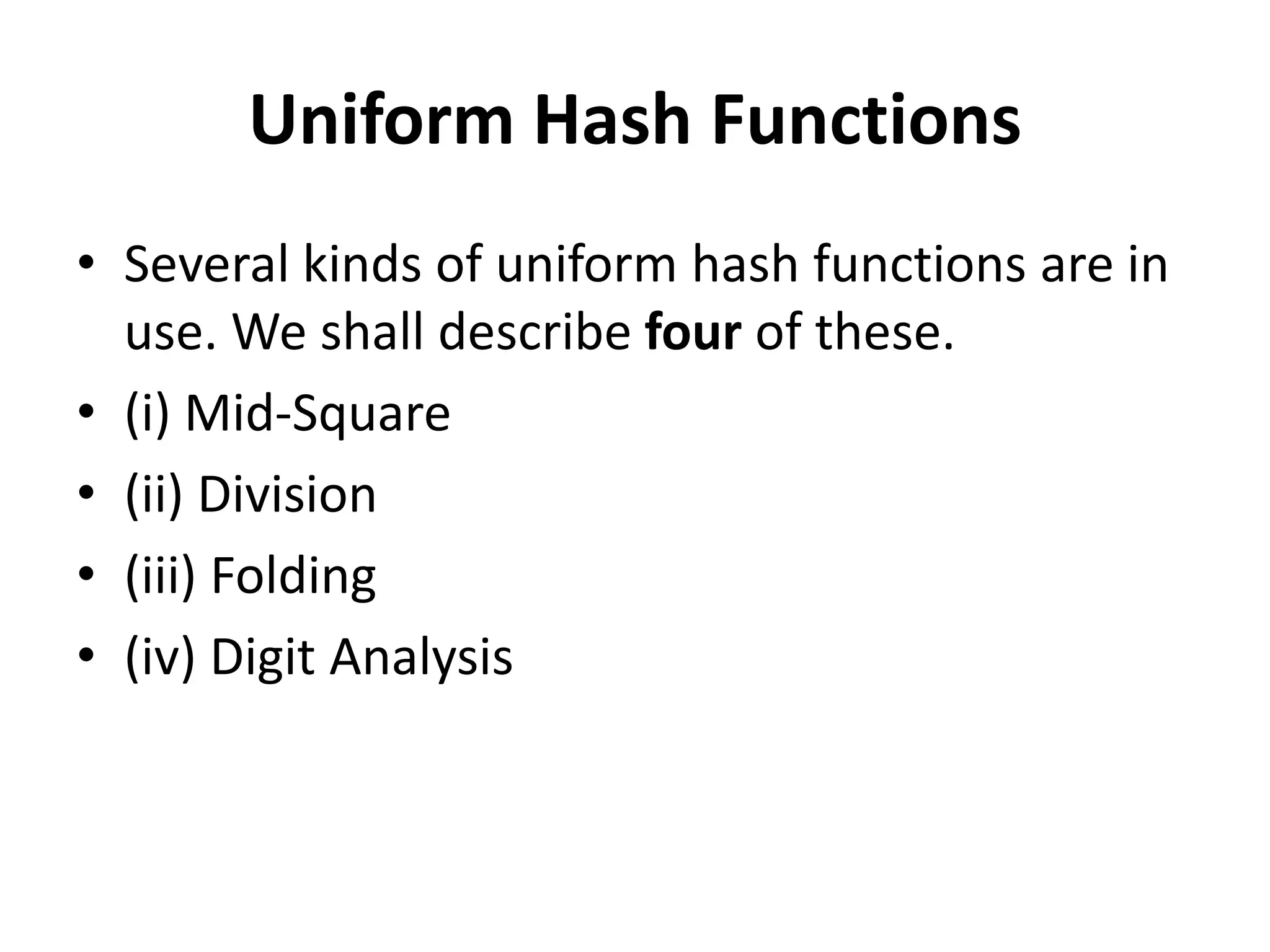 Uniform Hash Functions

• Several kinds of uniform hash functions are in use. We shall describe four of these.
• (i) Mid-Square
• (ii) Division
• (iii) Folding
• (iv) Digit Analysis